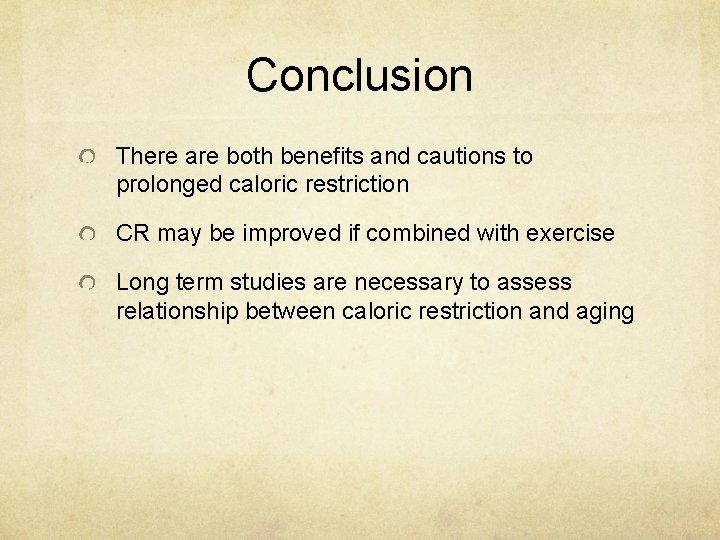 Conclusion

There are both benefits and cautions to prolonged caloric restriction

CR may be improved if combined with exercise

Long term studies are necessary to assess relationship between caloric restriction and aging